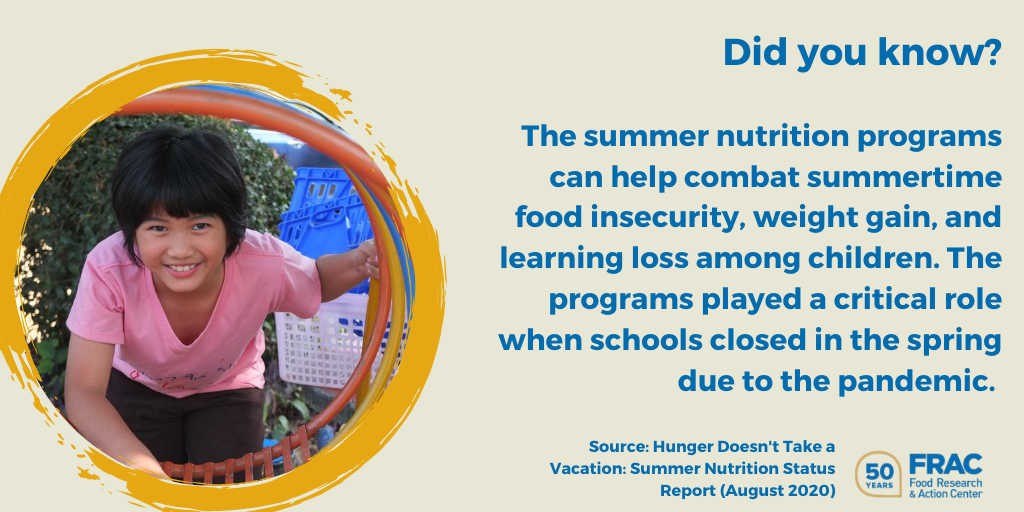 Did you know?

The summer nutrition programs can help combat summertime food insecurity, weight gain, and learning loss among children. The programs played a critical role when schools closed in the spring due to the pandemic.

Source: Hunger Doesn't Take a Vacation: Summer Nutrition Status Report (August 2020)

50 YEARS

FRAC
Food Research & Action Center